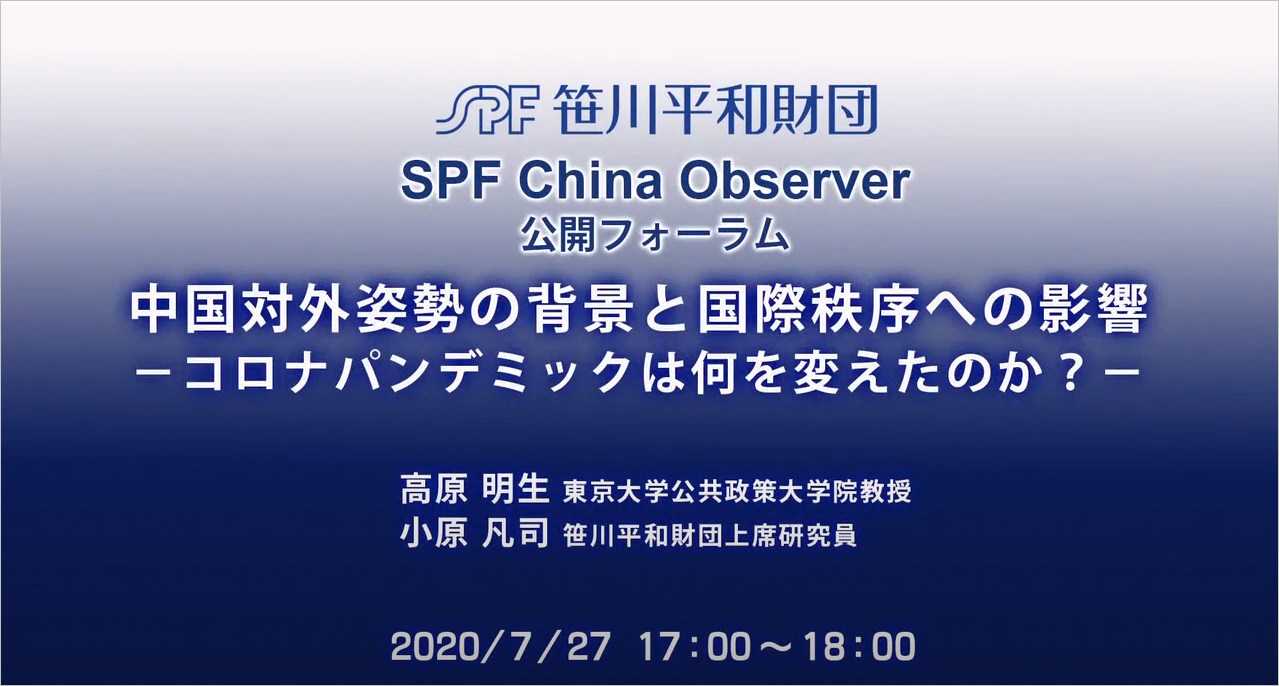 SPF 笹川平和財団

SPF China Observer
公開フォーラム

中国対外姿勢の背景と国際秩序への影響
－コロナパンデミックは何を変えたのか？－

高原 明生 東京大学公共政策大学院教授
小原 凡司 笹川平和財団上席研究員

2020/7/27 17：00～18：00